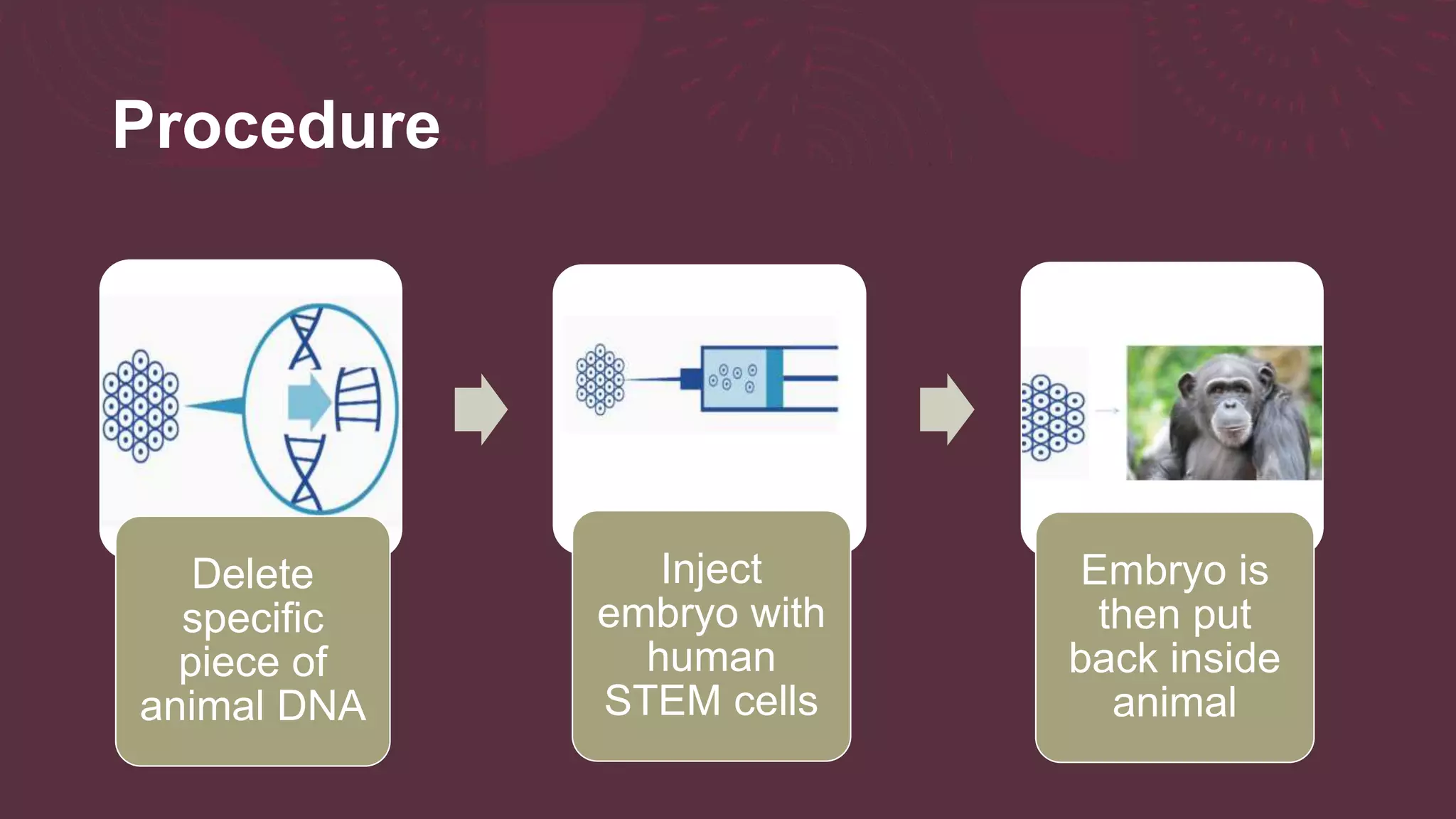 Procedure

Delete specific piece of animal DNA

Inject embryo with human STEM cells

Embryo is then put back inside animal